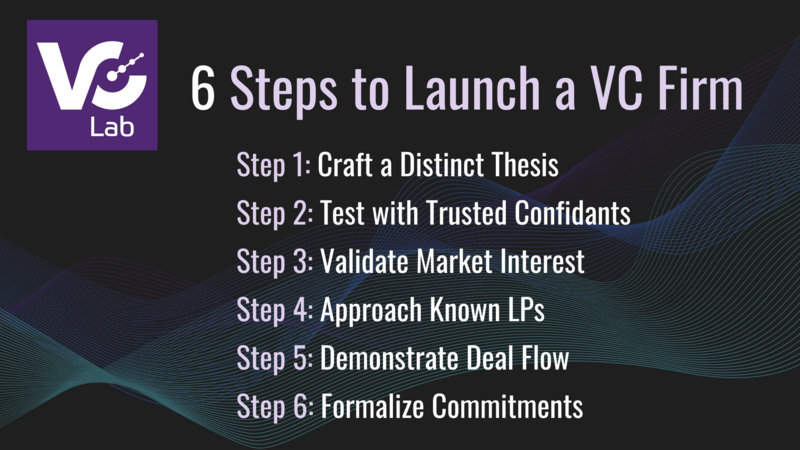 VC Lab

6 Steps to Launch a VC Firm

Step 1: Craft a Distinct Thesis

Step 2: Test with Trusted Confidants

Step 3: Validate Market Interest

Step 4: Approach Known LPs

Step 5: Demonstrate Deal Flow

Step 6: Formalize Commitments